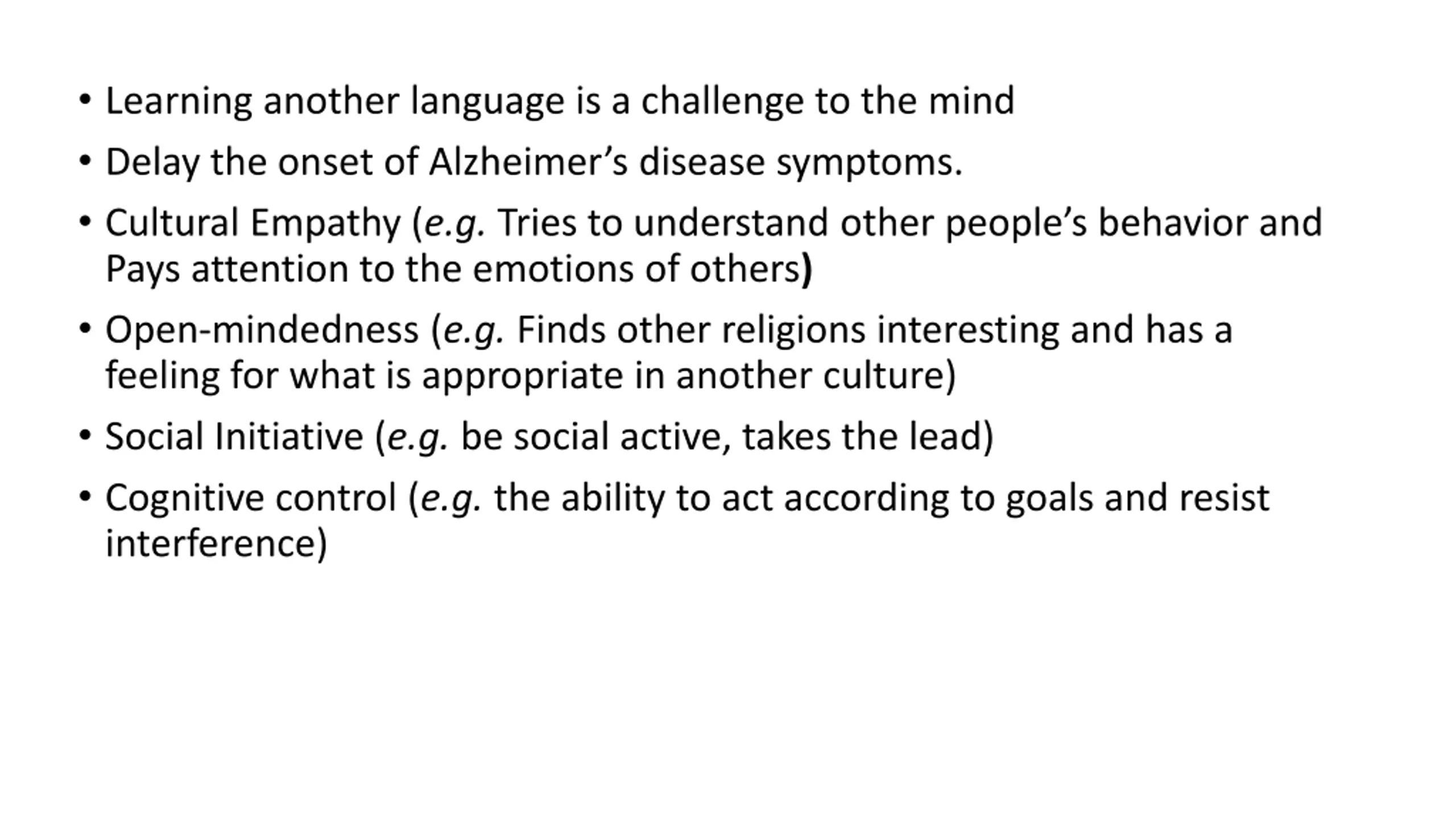 • Learning another language is a challenge to the mind

• Delay the onset of Alzheimer’s disease symptoms.

• Cultural Empathy (e.g. Tries to understand other people’s behavior and Pays attention to the emotions of others)

• Open-mindedness (e.g. Finds other religions interesting and has a feeling for what is appropriate in another culture)

• Social Initiative (e.g. be social active, takes the lead)

• Cognitive control (e.g. the ability to act according to goals and resist interference)